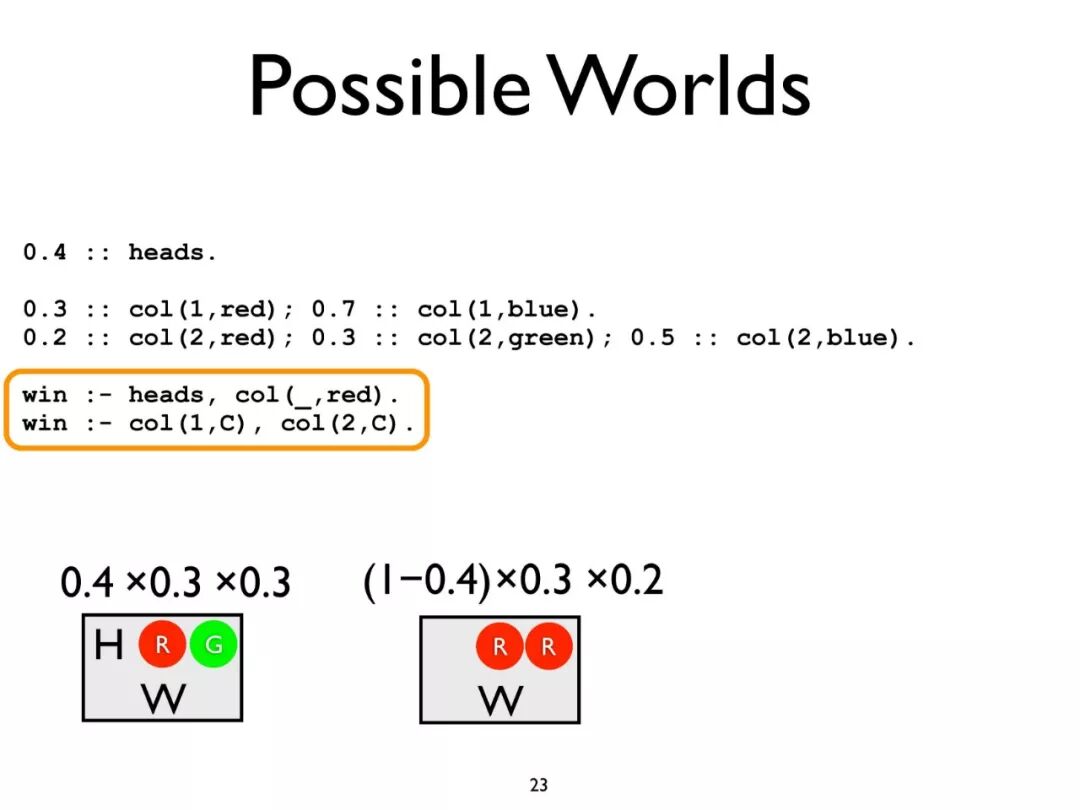 Possible Worlds

0.4 :: heads.

0.3 :: col(1,red); 0.7 :: col(1,blue).
0.2 :: col(2,red); 0.3 :: col(2,green); 0.5 :: col(2,blue).

win :- heads, col(_,red).
win :- col(1,C), col(2,C).

$0.4 \times 0.3 \times 0.3$

H R G
W

$(1-0.4) \times 0.3 \times 0.2$

R R
W

23